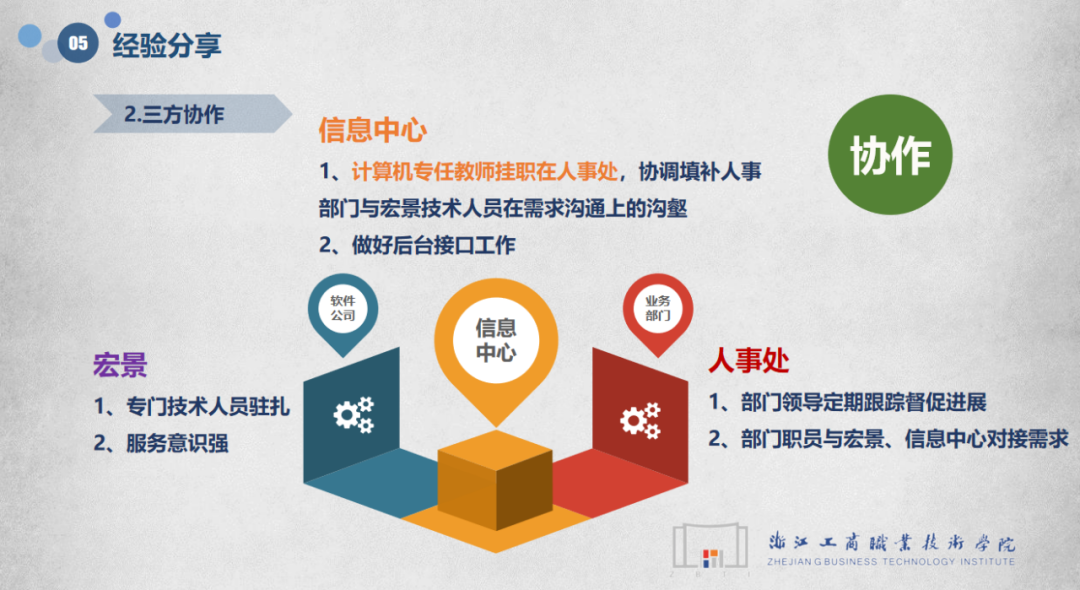 05 经验分享

2.三方协作

信息中心

1、计算机专任教师挂职在人事处，协调填补人事部门与宏景技术人员在需求沟通上的沟壑

2、做好后台接口工作

协作

软件公司

信息中心

业务部门

宏景

1、专门技术人员驻扎

2、服务意识强

人事处

1、部门领导定期跟踪督促进展

2、部门职员与宏景、信息中心对接需求

浙江工商職業技術學院
ZHEJIANG BUSINESS TECHNOLOGY INSTITUTE